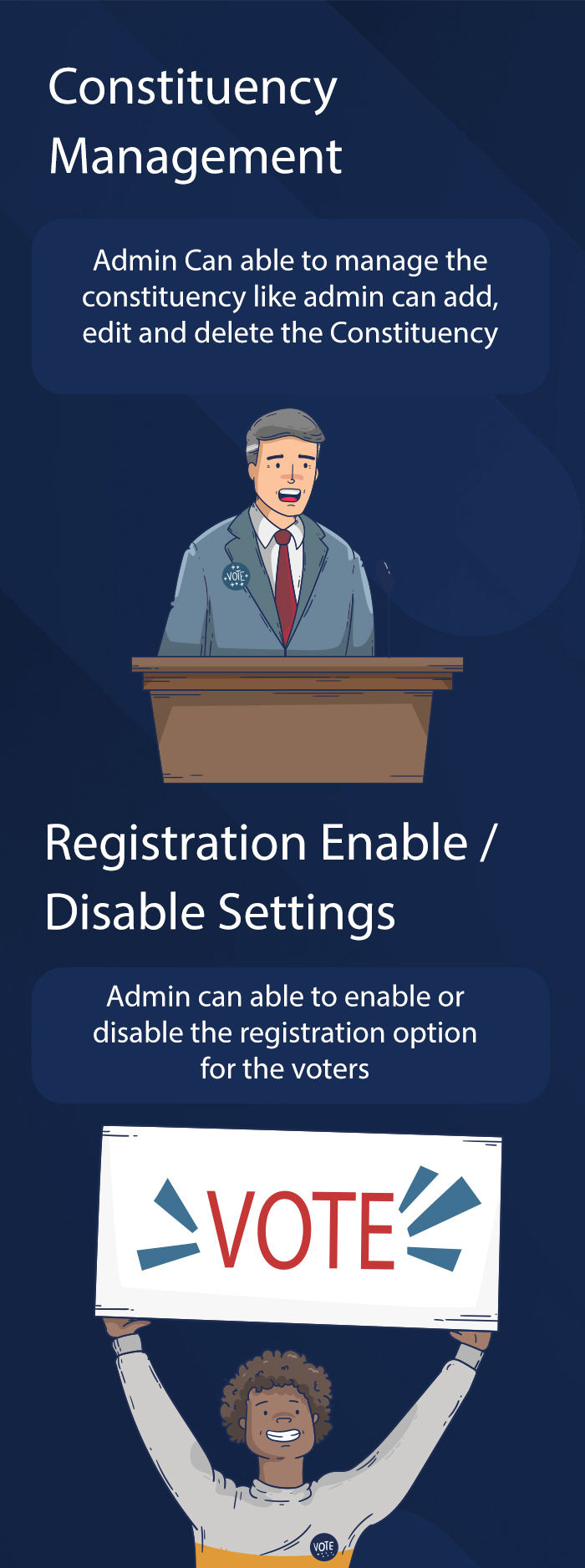 Constituency Management

Admin Can able to manage the constituency like admin can add, edit and delete the Constituency

VOTE

Registration Enable / Disable Settings

Admin can able to enable or disable the registration option for the voters

VOTE

VOTE